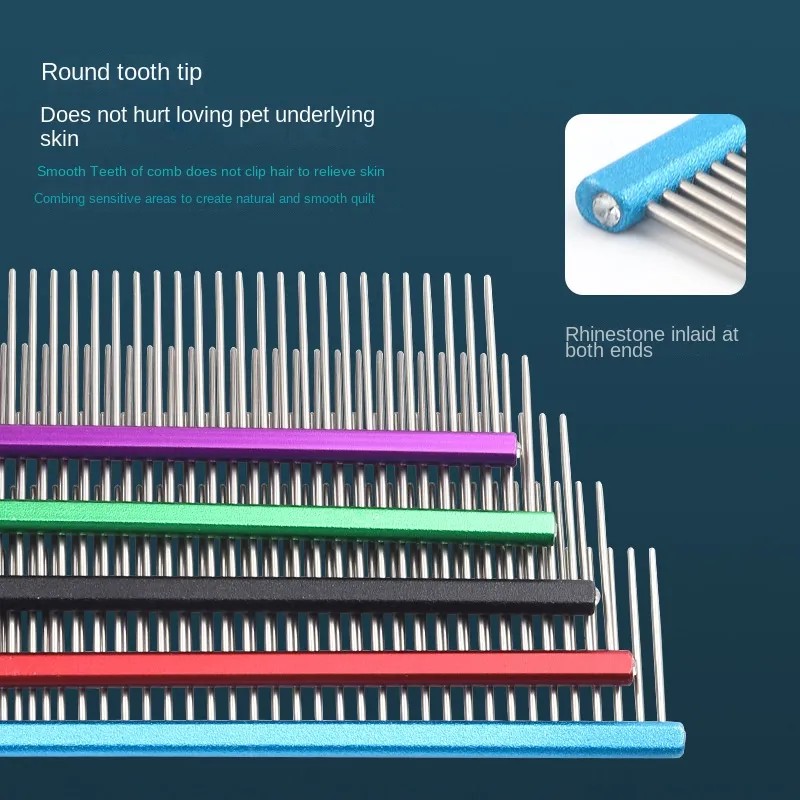 Round tooth tip

Does not hurt loving pet underlying skin

Smooth Teeth of comb does not clip hair to relieve skin

Combing sensitive areas to create natural and smooth quilt

Rhinestone inlaid at both ends